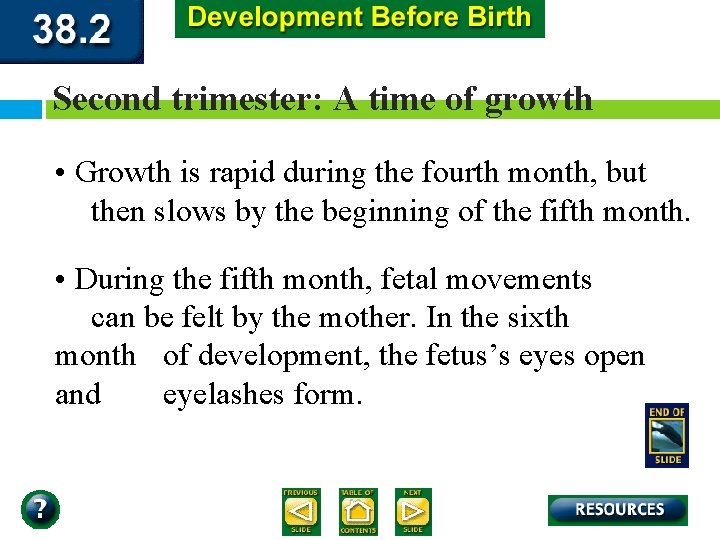 38.2

Development Before Birth

Second trimester: A time of growth

• Growth is rapid during the fourth month, but then slows by the beginning of the fifth month.

• During the fifth month, fetal movements can be felt by the mother. In the sixth month of development, the fetus's eyes open and eyelashes form.

END OF SLIDE

?

PREVIOUS SLIDE

TABLE OF CONTENTS

NEXT SLIDE

RESOURCES